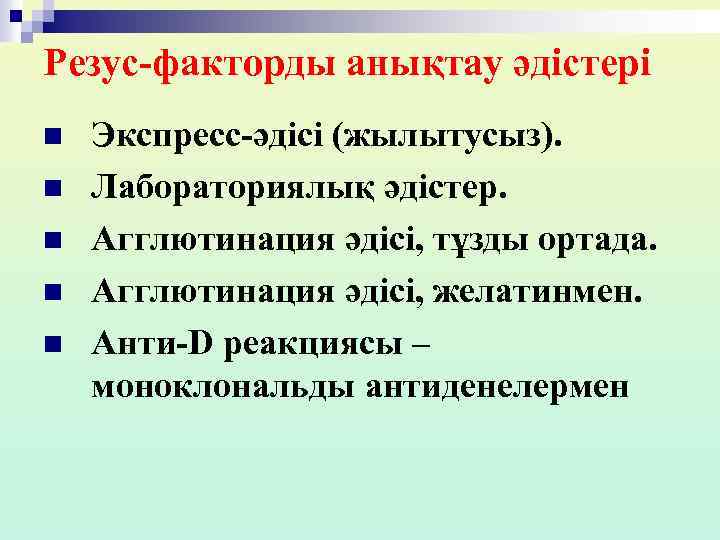 Резус-факторды анықтау әдістері

- Экспресс-әдісі (жылытусыз).
- Лабораториялық әдістер.
- Агглютинация әдісі, тұзды ортада.
- Агглютинация әдісі, желатинмен.
- Анти-D реакциясы – моноклональды антиденелермен